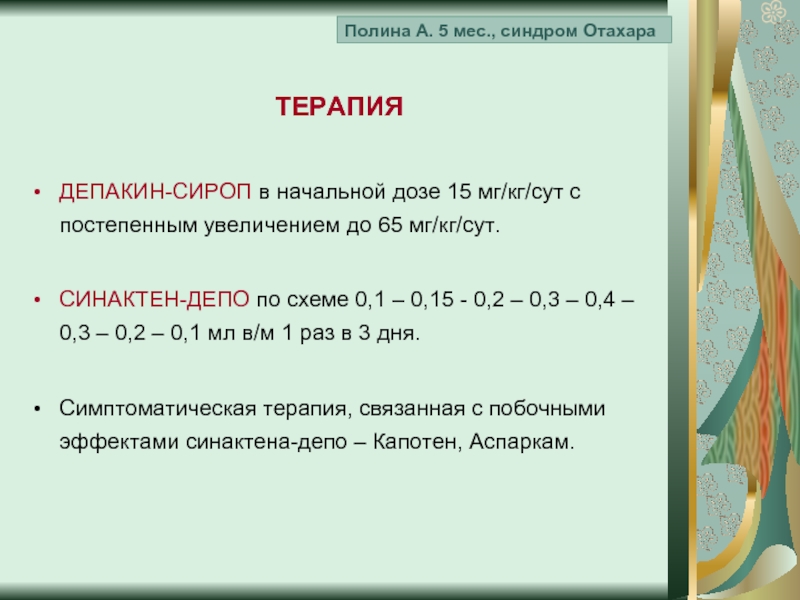 Полина А. 5 мес., синдром Отахара

ТЕРАПИЯ

• ДЕПАКИН-СИРОП в начальной дозе 15 мг/кг/сут с постепенным увеличением до 65 мг/кг/сут.

• СИНАКТЕН-ДЕПО по схеме 0,1 – 0,15 - 0,2 – 0,3 – 0,4 – 0,3 – 0,2 – 0,1 мл в/м 1 раз в 3 дня.

• Симптоматическая терапия, связанная с побочными эффектами синактена-депо – Капотен, Аспаркам.